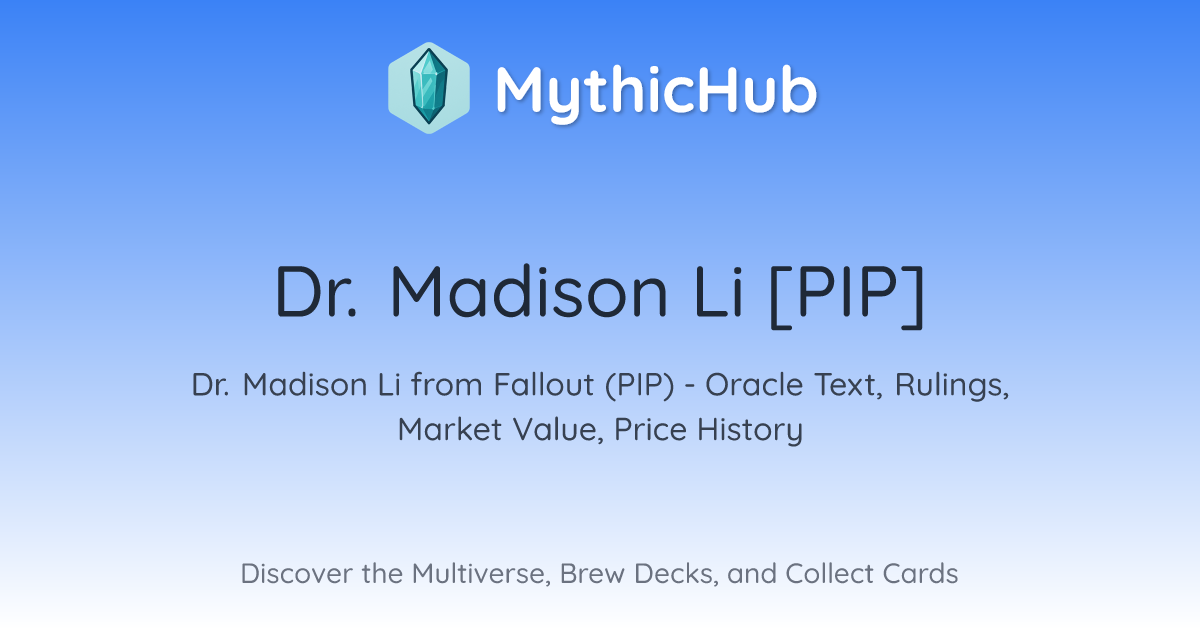 MythicHub

Dr. Madison Li [PIP]

Dr. Madison Li from Fallout (PIP) - Oracle Text, Rulings, Market Value, Price History

Discover the Multiverse, Brew Decks, and Collect Cards